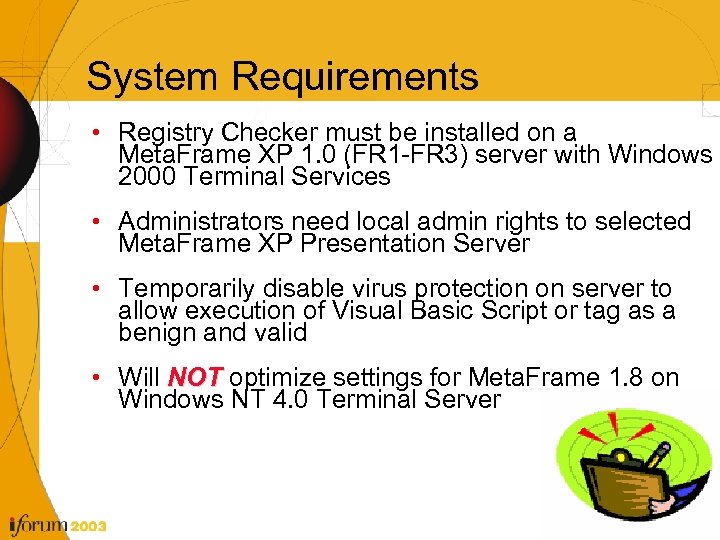 System Requirements

• Registry Checker must be installed on a MetaFrame XP 1.0 (FR1-FR3) server with Windows 2000 Terminal Services

• Administrators need local admin rights to selected MetaFrame XP Presentation Server

• Temporarily disable virus protection on server to allow execution of Visual Basic Script or tag as a benign and valid

• Will NOT optimize settings for MetaFrame 1.8 on Windows NT 4.0 Terminal Server

iforum 2003